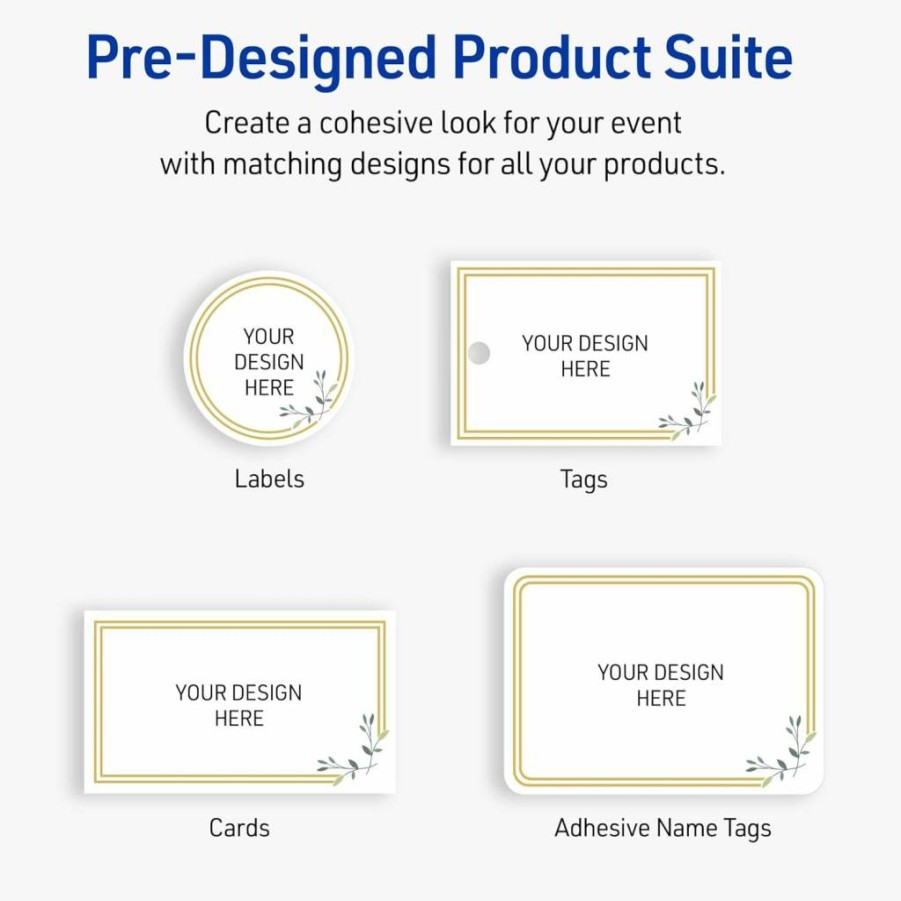 Pre-Designed Product Suite

Create a cohesive look for your event with matching designs for all your products.

YOUR DESIGN HERE

Labels

YOUR DESIGN HERE

Tags

YOUR DESIGN HERE

Cards

YOUR DESIGN HERE

Adhesive Name Tags